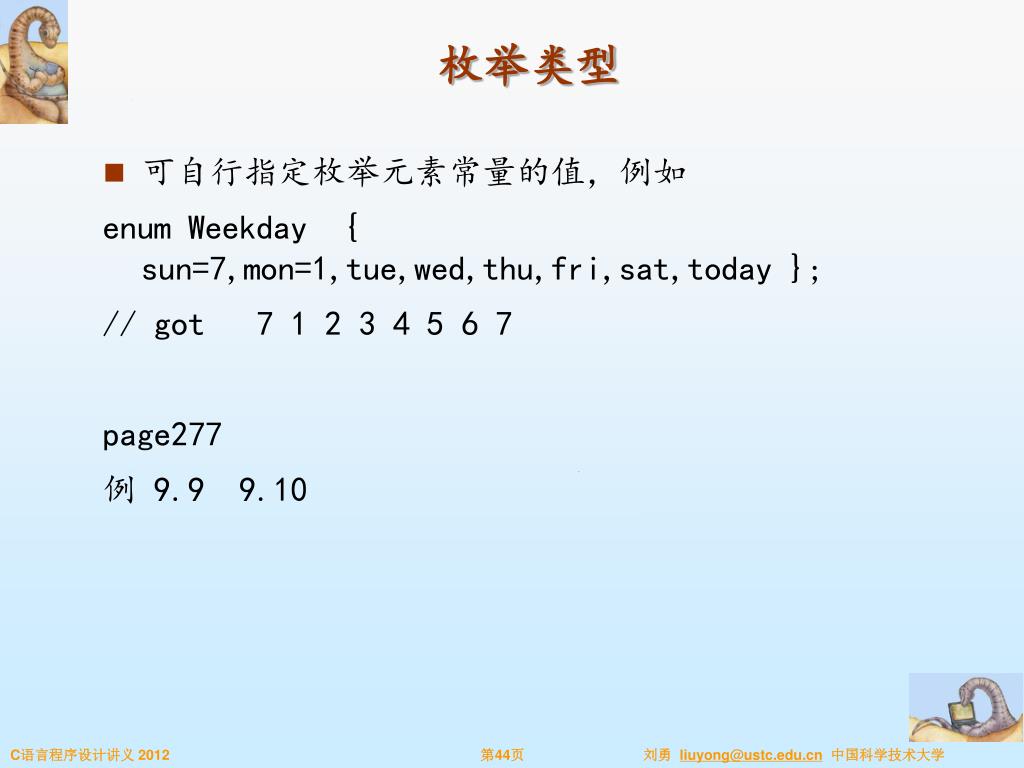 枚举类型

■ 可自行指定枚举元素常量的值，例如

enum Weekday {
sun=7,mon=1,tue,wed,thu,fri,sat,today };

// got 7 1 2 3 4 5 6 7

page277

例 9.9 9.10

C语言程序设计讲义 2012 第44页 刘勇 liuyong@ustc.edu.cn 中国科学技术大学